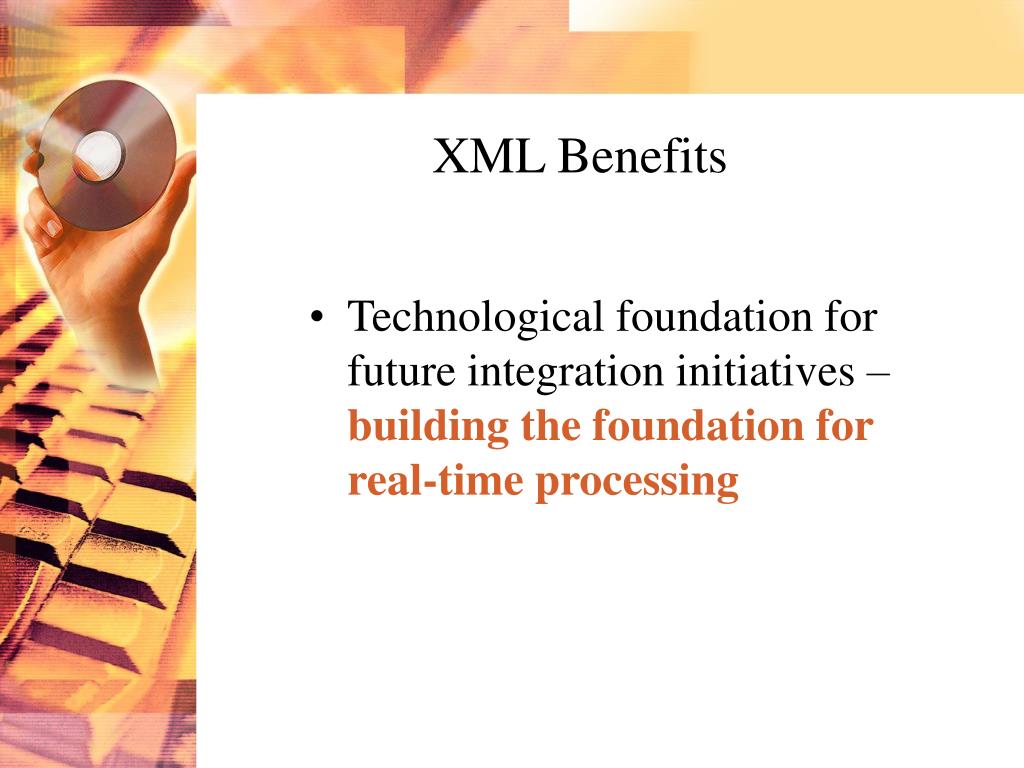 XML Benefits

• Technological foundation for future integration initiatives – building the foundation for real-time processing